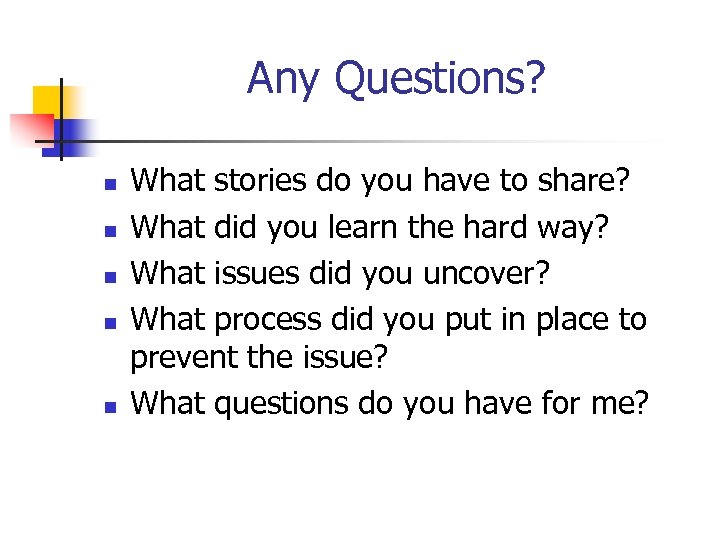 Any Questions?

- What stories do you have to share?
- What did you learn the hard way?
- What issues did you uncover?
- What process did you put in place to prevent the issue?
- What questions do you have for me?